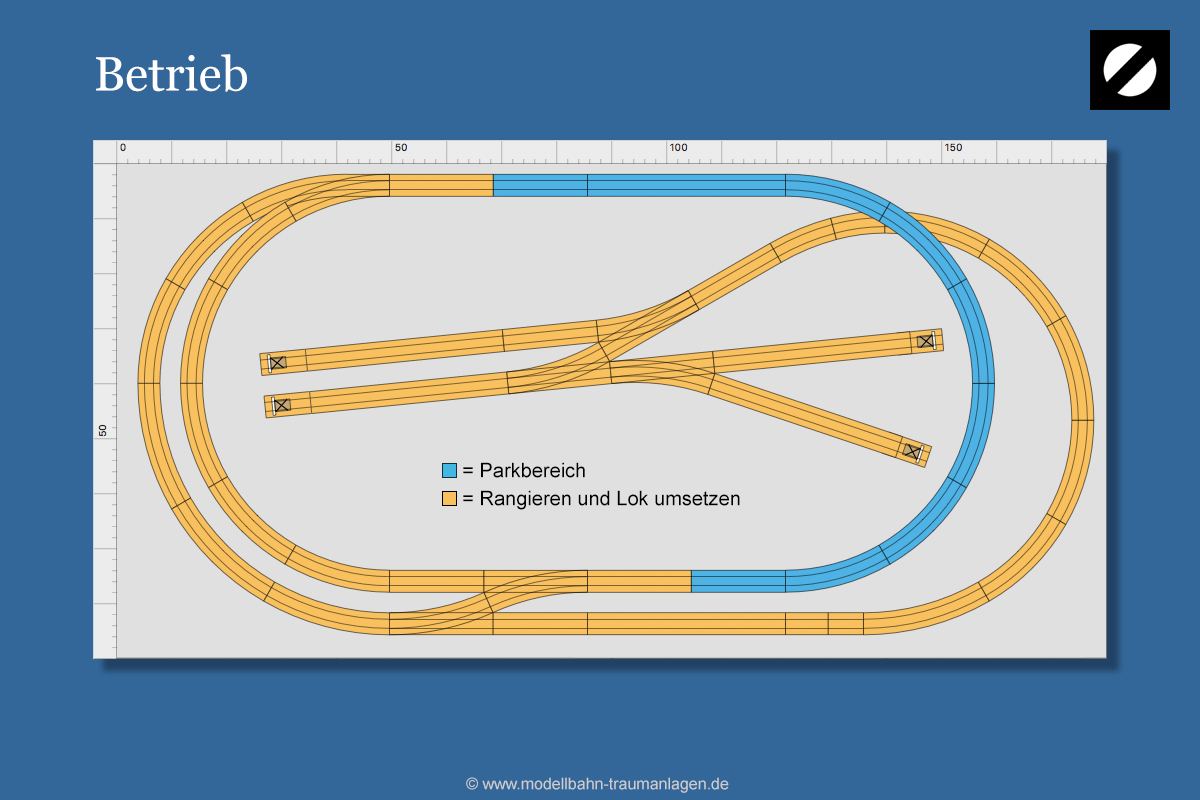 Betrieb

0 50 100 150

50

= Parkbereich
= Rangieren und Lok umsetzen

© www.modellbahn-traumanlagen.de